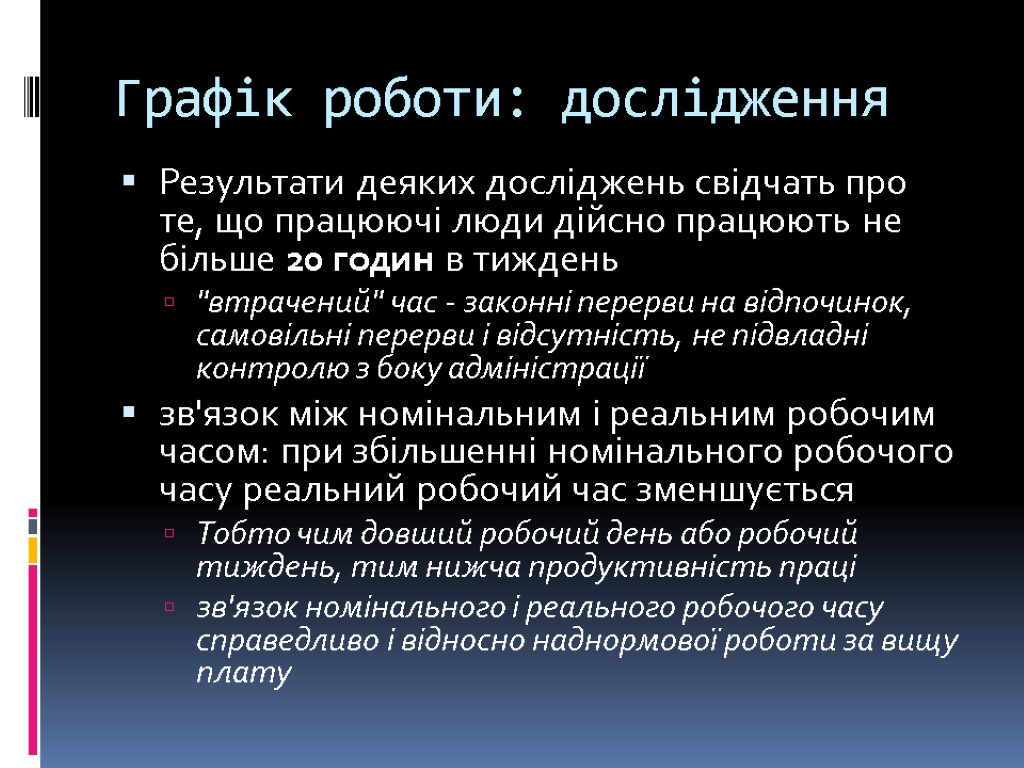 Графік роботи: дослідження

Результати деяких досліджень свідчать про те, що працюючі люди дійсно працюють не більше 20 годин в тиждень

"втрачений" час - законні перерви на відпочинок, самовільні перерви і відсутність, не підвладні контролю з боку адміністрації

зв'язок між номінальним і реальним робочим часом: при збільшенні номінального робочого часу реальний робочий час зменшується

Тобто чим довший робочий день або робочий тиждень, тим нижча продуктивність праці

зв'язок номінального і реального робочого часу справедливо і відносно наднормової роботи за вищу плату